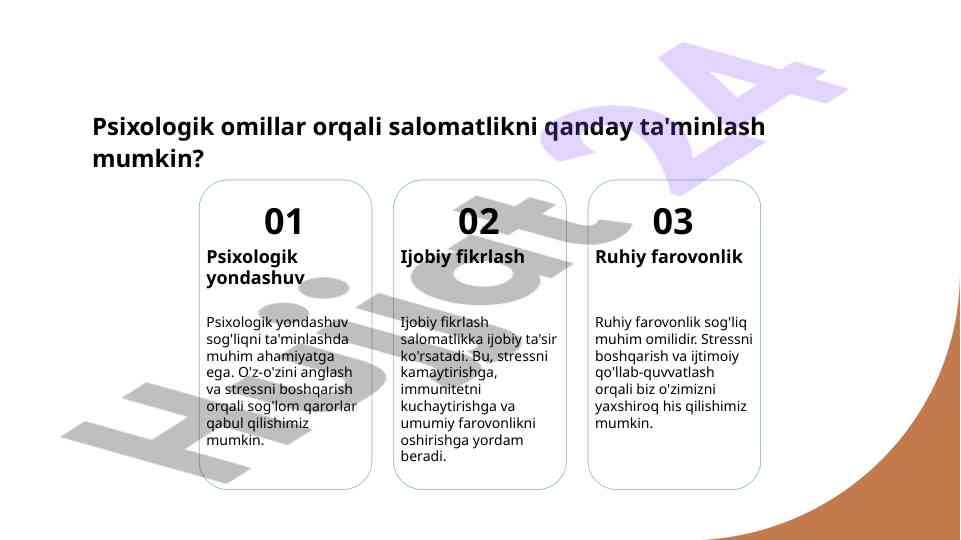 Psixologik omillar orqali salomatlikni qanday ta'minlash mumkin?

01

Psixologik yondashuv

Psixologik yondashuv sog'liqni ta'minlashda muhim ahamiyatga ega. O'z-o'zini anglash va stressni boshqarish orqali sog'lom qarorlar qabul qilishimiz mumkin.

02

Ijobiy fikrlash

Ijobiy fikrlash salomatlikka ijobiy ta'sir ko'rsatadi. Bu, stressni kamaytirishga, immunitetni kuchaytirishga va umumiy farovonlikni oshirishga yordam beradi.

03

Ruhiy farovonlik

Ruhiy farovonlik sog'liq muhim omilidir. Stressni boshqarish va ijtimoiy qo'llab-quvvatlash orqali biz o'zimizni yaxshiroq his qilishimiz mumkin.

Hujjat 24